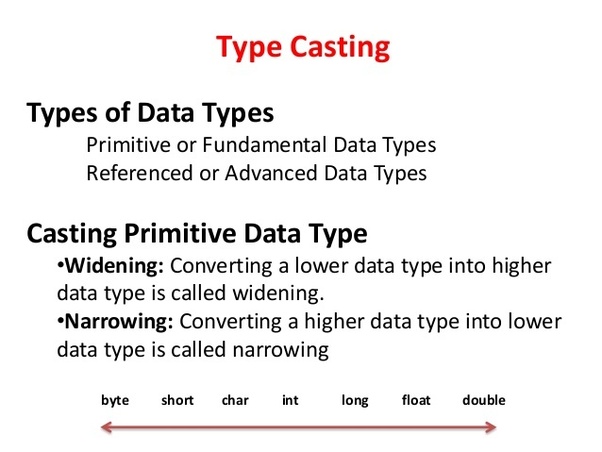 Type Casting

Types of Data Types

Primitive or Fundamental Data Types
Referenced or Advanced Data Types

Casting Primitive Data Type

•Widening: Converting a lower data type into higher data type is called widening.
•Narrowing: Converting a higher data type into lower data type is called narrowing

byte short char int long float double